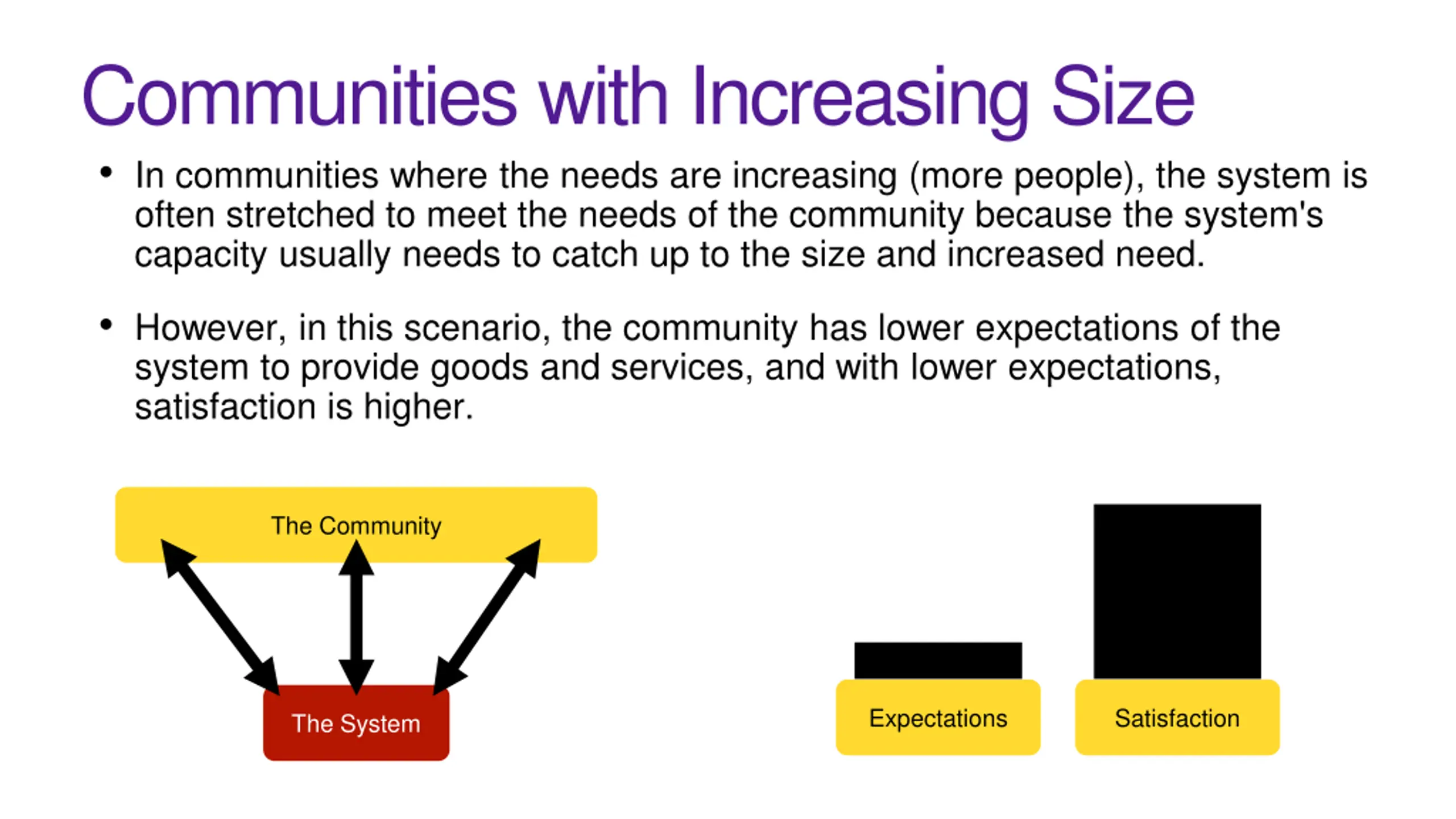 Communities with Increasing Size

• In communities where the needs are increasing (more people), the system is often stretched to meet the needs of the community because the system's capacity usually needs to catch up to the size and increased need.

• However, in this scenario, the community has lower expectations of the system to provide goods and services, and with lower expectations, satisfaction is higher.

The Community

The System

Expectations

Satisfaction